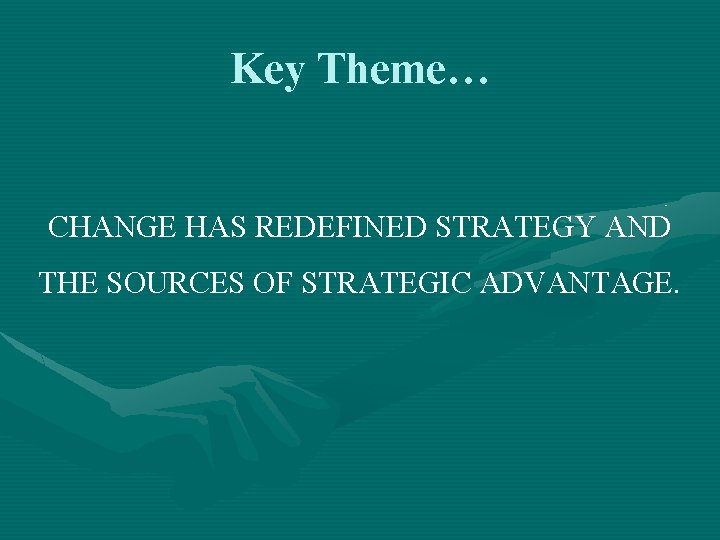 Key Theme…

CHANGE HAS REDEFINED STRATEGY AND THE SOURCES OF STRATEGIC ADVANTAGE.